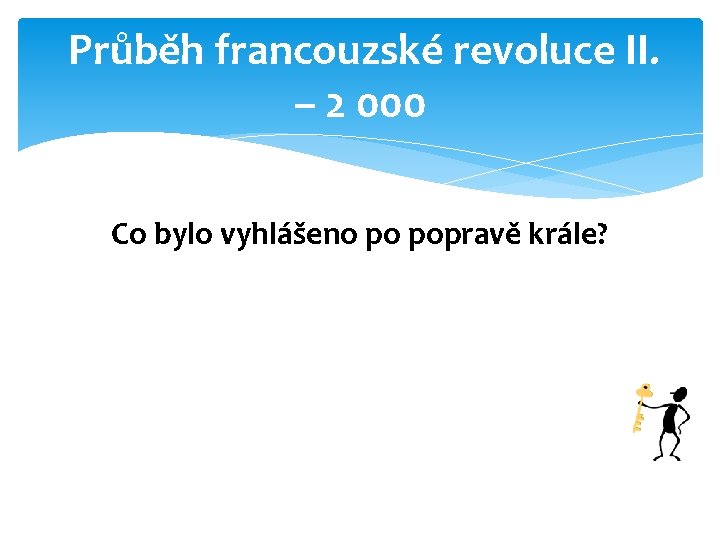 Průběh francouzské revoluce II. – 2 000

Co bylo vyhlášeno po popravě krále?